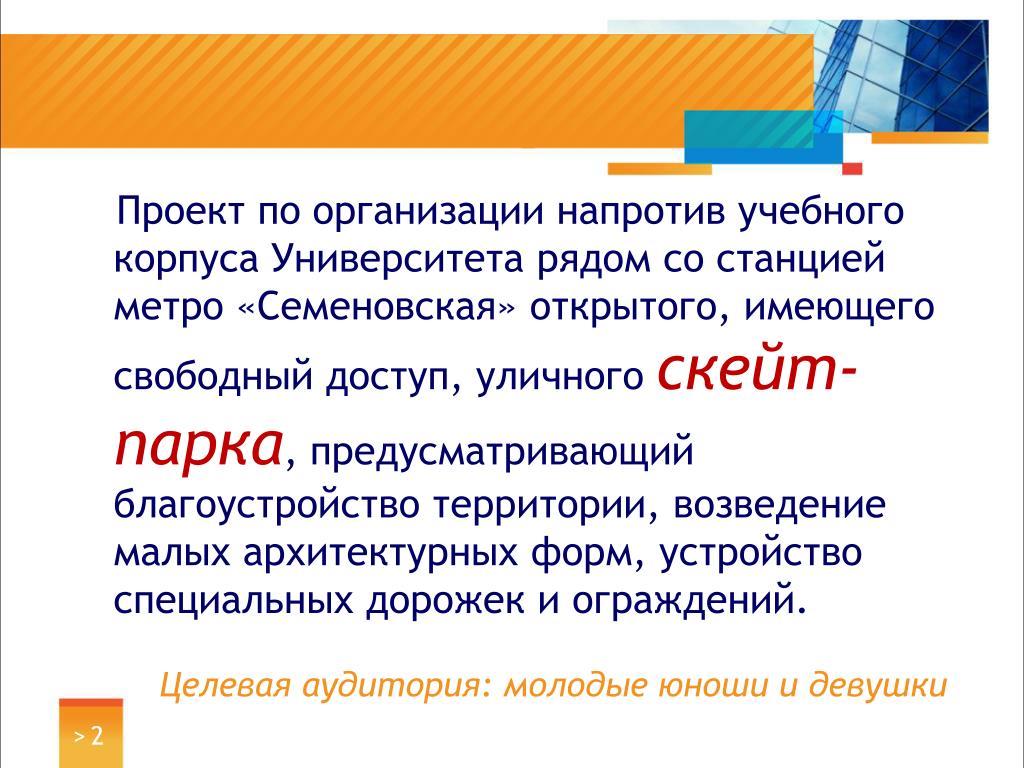 Проект по организации напротив учебного корпуса Университета рядом со станцией метро «Семеновская» открытого, имеющего свободный доступ, уличного скейт-парка, предусматривающий благоустройство территории, возведение малых архитектурных форм, устройство специальных дорожек и ограждений.

Целевая аудитория: молодые юноши и девушки

> 2